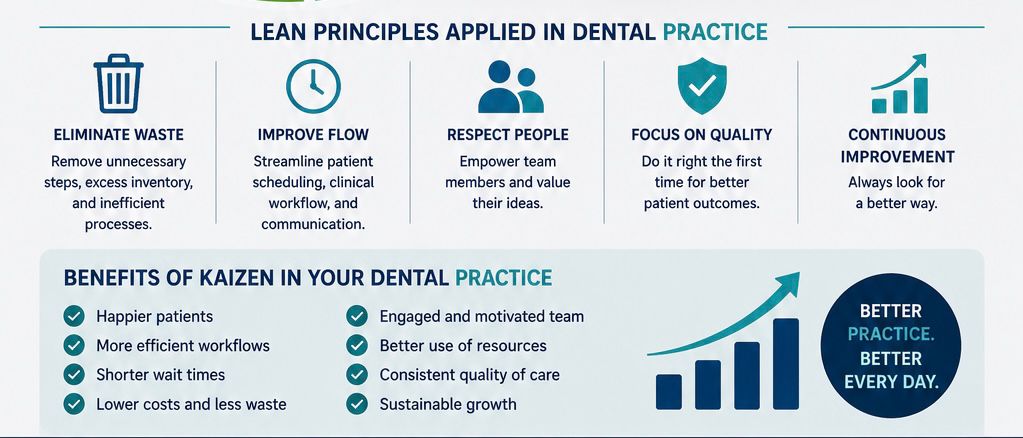 LEAN PRINCIPLES APPLIED IN DENTAL PRACTICE

ELIMINATE WASTE
Remove unnecessary steps, excess inventory, and inefficient processes.

IMPROVE FLOW
Streamline patient scheduling, clinical workflow, and communication.

RESPECT PEOPLE
Empower team members and value their ideas.

FOCUS ON QUALITY
Do it right the first time for better patient outcomes.

CONTINUOUS IMPROVEMENT
Always look for a better way.

BENEFITS OF KAIZEN IN YOUR DENTAL PRACTICE

Happier patients
More efficient workflows
Shorter wait times
Lower costs and less waste

Engaged and motivated team
Better use of resources
Consistent quality of care
Sustainable growth

BETTER PRACTICE. BETTER EVERY DAY.